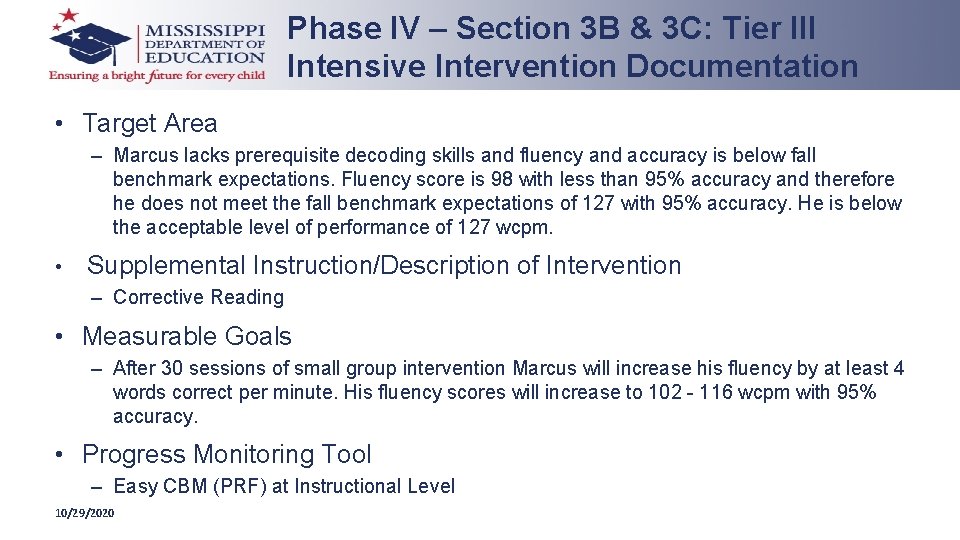 MISSISSIPPI DEPARTMENT OF EDUCATION
Ensuring a bright future for every child

Phase IV – Section 3B & 3C: Tier III Intensive Intervention Documentation

• Target Area
– Marcus lacks prerequisite decoding skills and fluency and accuracy is below fall benchmark expectations. Fluency score is 98 with less than 95% accuracy and therefore he does not meet the fall benchmark expectations of 127 with 95% accuracy. He is below the acceptable level of performance of 127 wcpm.

• Supplemental Instruction/Description of Intervention
– Corrective Reading

• Measurable Goals
– After 30 sessions of small group intervention Marcus will increase his fluency by at least 4 words correct per minute. His fluency scores will increase to 102 - 116 wcpm with 95% accuracy.

• Progress Monitoring Tool
– Easy CBM (PRF) at Instructional Level

10/29/2020